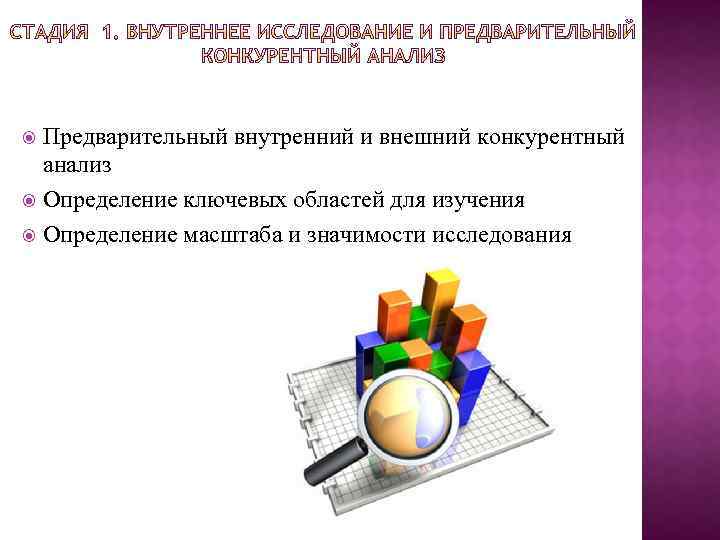 СТАДИЯ 1. ВНУТРЕННЕЕ ИССЛЕДОВАНИЕ И ПРЕДВАРИТЕЛЬНЫЙ КОНКУРЕНТНЫЙ АНАЛИЗ

Предварительный внутренний и внешний конкурентный анализ

Определение ключевых областей для изучения

Определение масштаба и значимости исследования